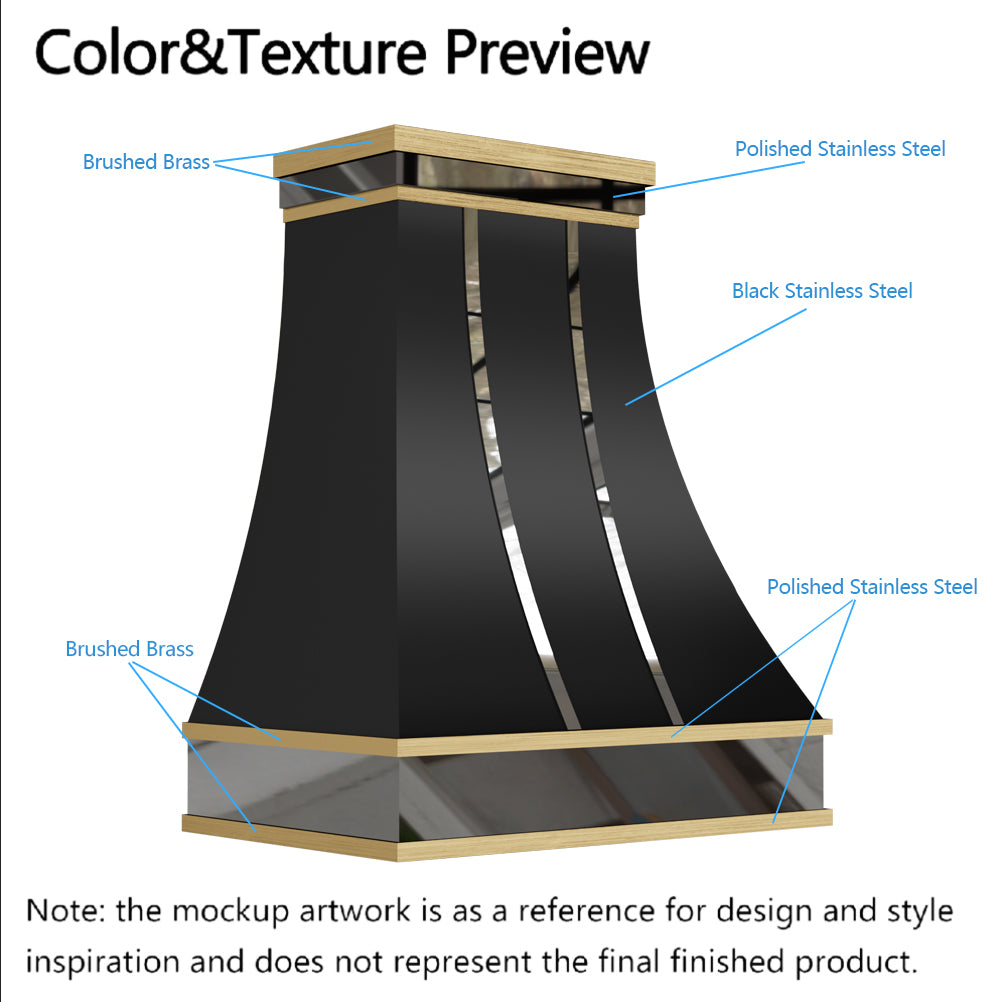 Color&Texture Preview

Brushed Brass

Polished Stainless Steel

Black Stainless Steel

Polished Stainless Steel

Brushed Brass

Note: the mockup artwork is as a reference for design and style inspiration and does not represent the final finished product.